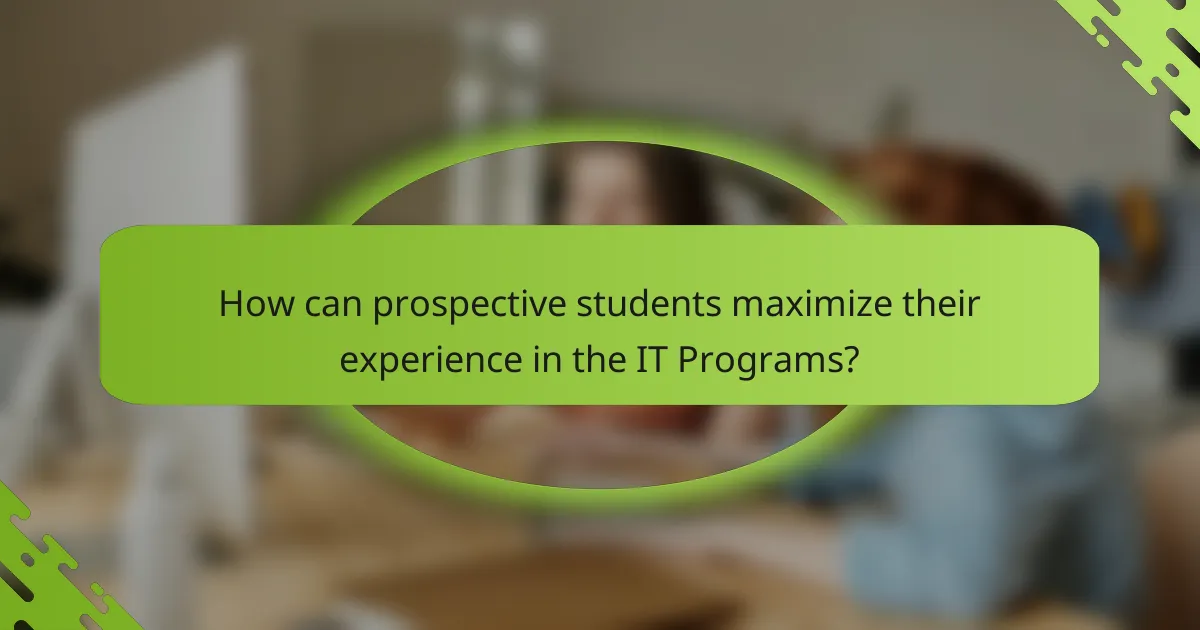 How can prospective students maximize their experience in the IT Programs?